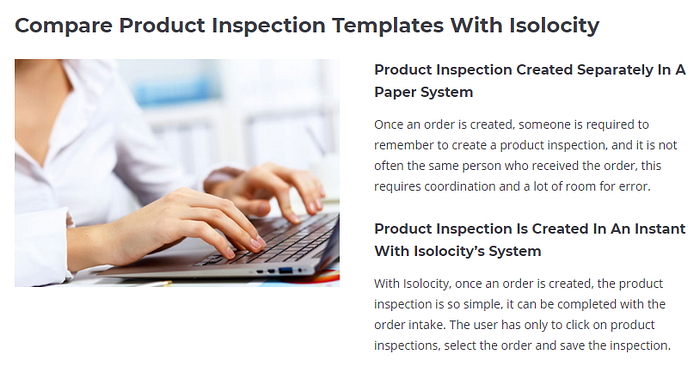 Compare Product Inspection Templates With Isolocity

Product Inspection Created Separately In A Paper System

Once an order is created, someone is required to remember to create a product inspection, and it is not often the same person who received the order, this requires coordination and a lot of room for error.

Product Inspection Is Created In An Instant With Isolocity's System

With Isolocity, once an order is created, the product inspection is so simple, it can be completed with the order intake. The user has only to click on product inspections, select the order and save the inspection.